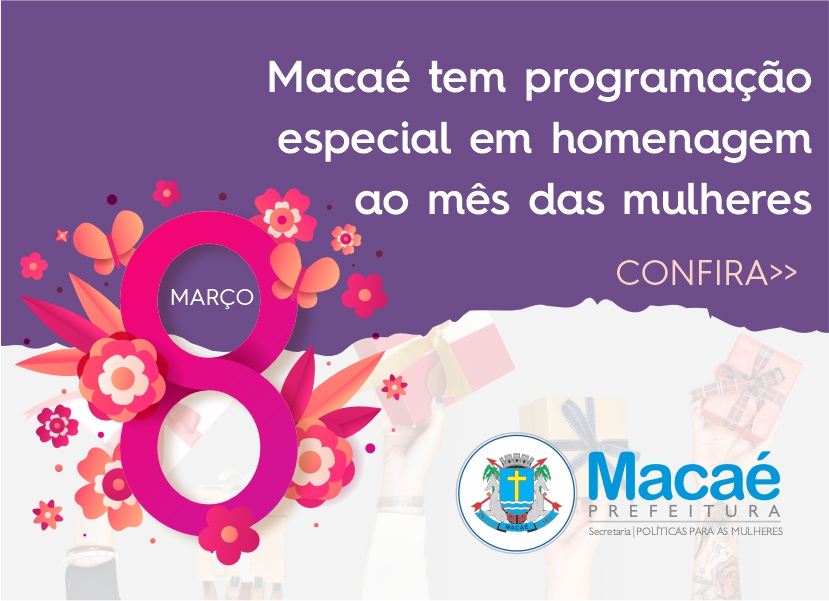 Macaé tem programação especial em homenagem ao mês das mulheres

CONFIRA>>

8
MARÇO

MACAÉ

Macaé
PREFEITURA
Secretaria | POLÍTICAS PARA AS MULHERES